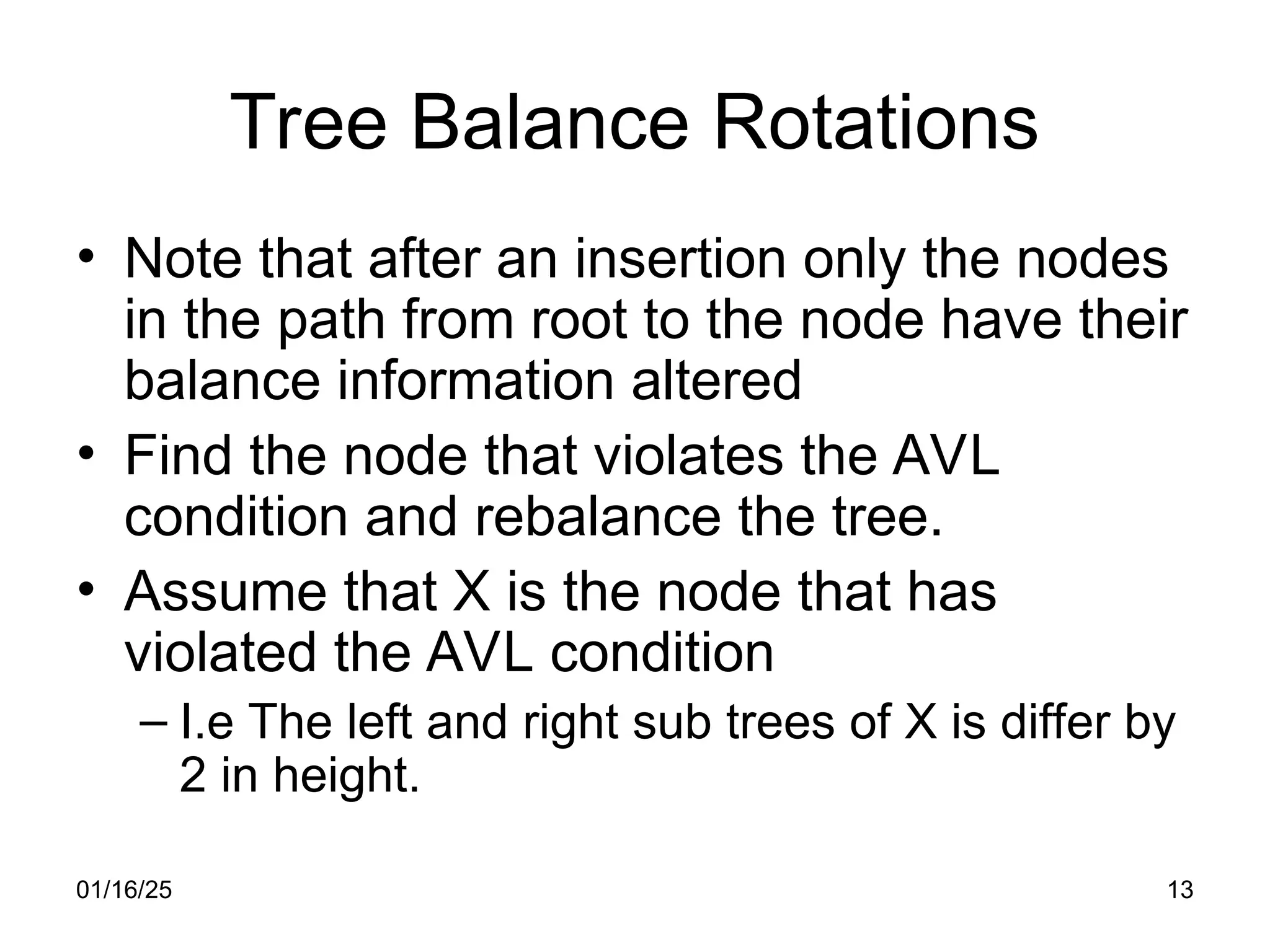 Tree Balance Rotations

• Note that after an insertion only the nodes in the path from root to the node have their balance information altered

• Find the node that violates the AVL condition and rebalance the tree.

• Assume that X is the node that has violated the AVL condition

– I.e The left and right sub trees of X is differ by 2 in height.

01/16/25

13